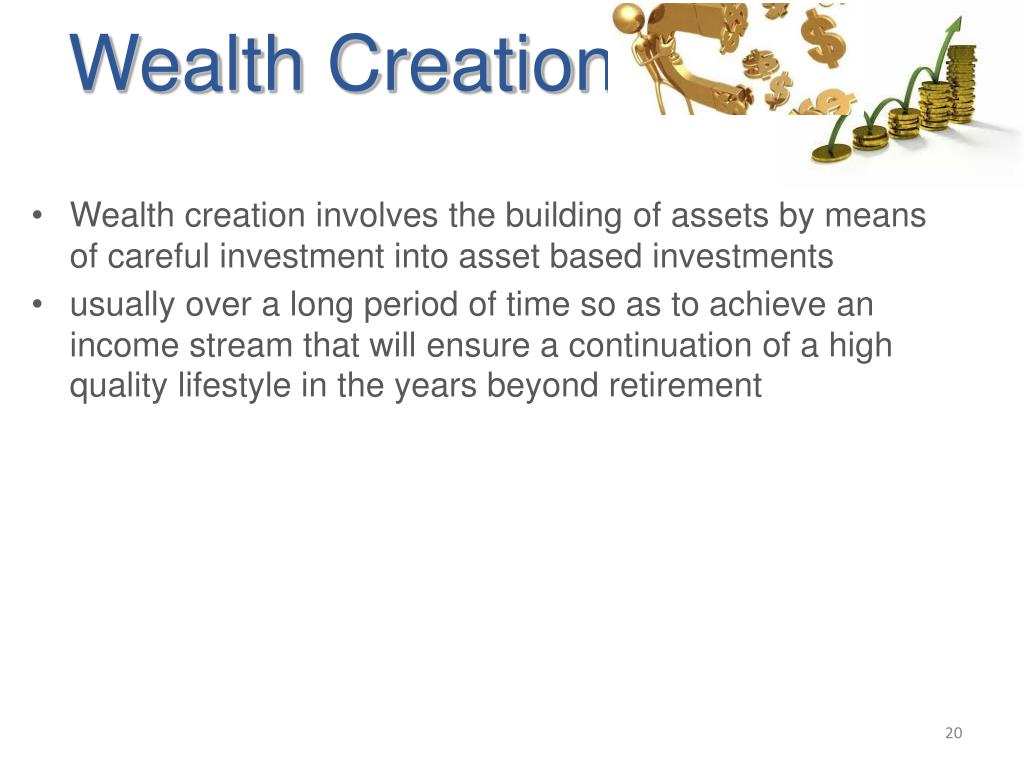 Wealth Creation

• Wealth creation involves the building of assets by means of careful investment into asset based investments
• usually over a long period of time so as to achieve an income stream that will ensure a continuation of a high quality lifestyle in the years beyond retirement

20